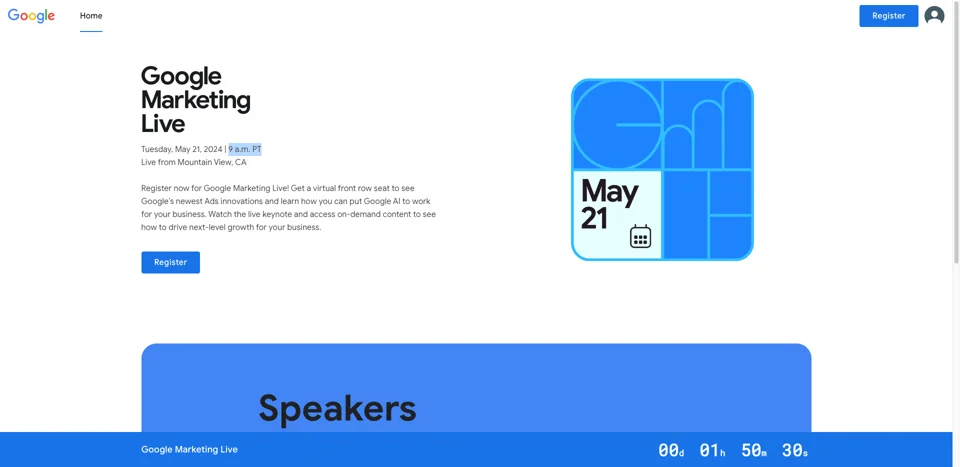 Google Home Register

Google Marketing Live

Tuesday, May 21, 2024 | 9 a.m. PT
Live from Mountain View, CA

Register now for Google Marketing Live! Get a virtual front row seat to see Google's newest Ads innovations and learn how you can put Google AI to work for your business. Watch the live keynote and access on-demand content to see how to drive next-level growth for your business.

Register

May 21

Speakers

Google Marketing Live

00d 01h 50m 30s